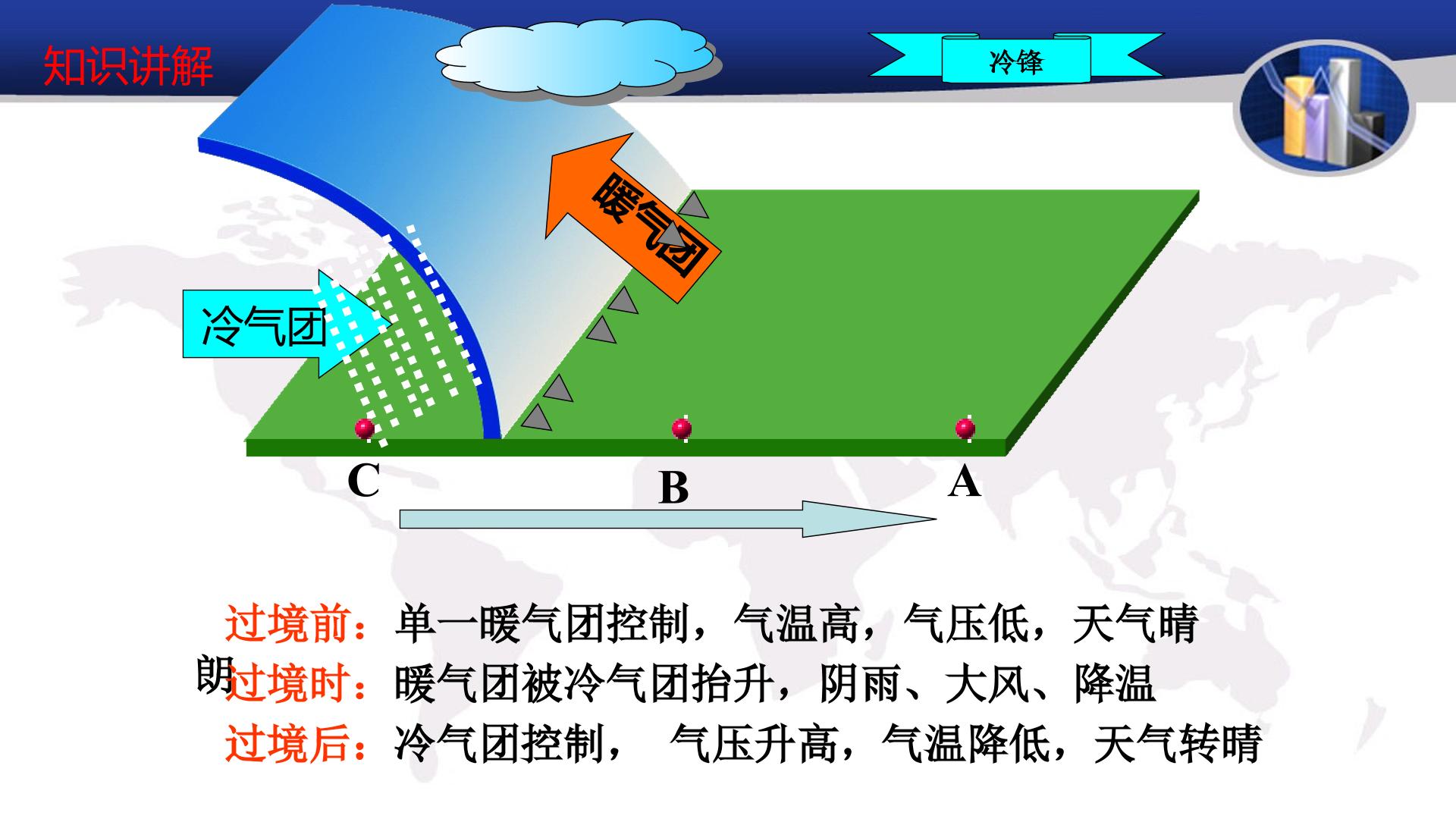 知识讲解

冷锋

暖气团

冷气团

C

B

A

过境前：单一暖气团控制，气温高，气压低，天气晴朗

过境时：暖气团被冷气团抬升，阴雨、大风、降温

过境后：冷气团控制， 气压升高，气温降低，天气转晴